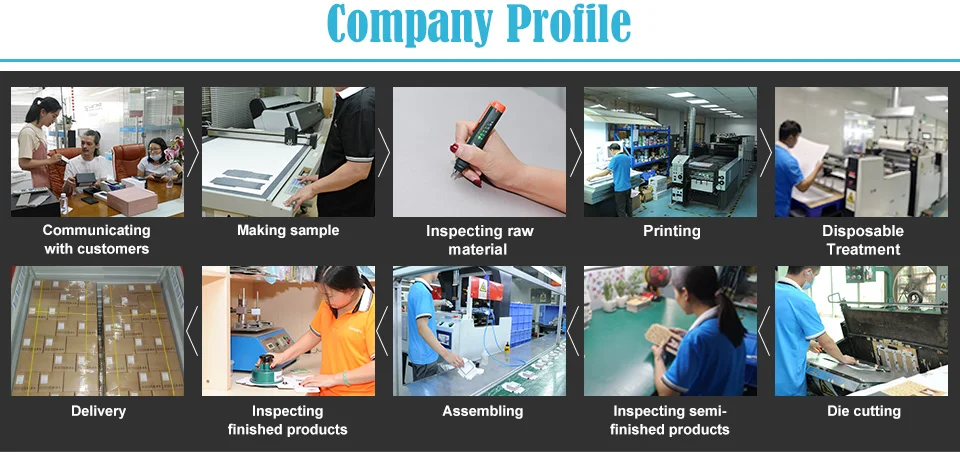 Company Profile

Communicating with customers

Making sample

Inspecting raw material

Printing

Disposable Treatment

Delivery

Inspecting finished products

Assembling

Inspecting semi-finished products

Die cutting